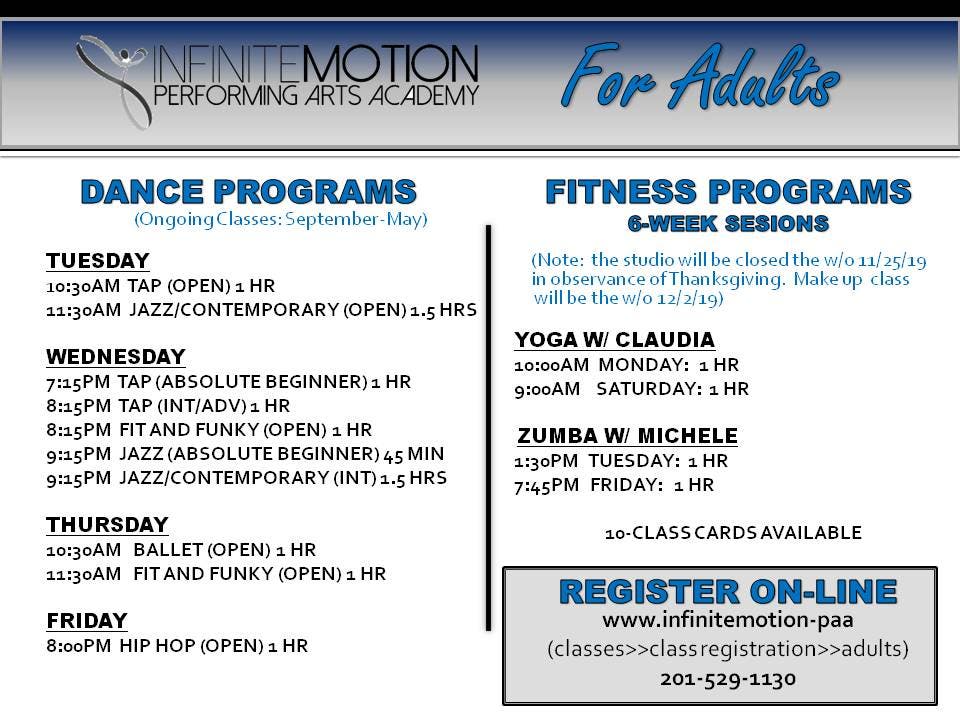 INFINITEMOTION
PERFORMING ARTS ACADEMY

For Adults

DANCE PROGRAMS
(Ongoing Classes: September-May)

TUESDAY
10:30AM TAP (OPEN) 1 HR
11:30AM JAZZ/CONTEMPORARY (OPEN) 1.5 HRS

WEDNESDAY
7:15PM TAP (ABSOLUTE BEGINNER) 1 HR
8:15PM TAP (INT/ADV) 1 HR
8:15PM FIT AND FUNKY (OPEN) 1 HR
9:15PM JAZZ (ABSOLUTE BEGINNER) 45 MIN
9:15PM JAZZ/CONTEMPORARY (INT) 1.5 HRS

THURSDAY
10:30AM BALLET (OPEN) 1 HR
11:30AM FIT AND FUNKY (OPEN) 1 HR

FRIDAY
8:00PM HIP HOP (OPEN) 1 HR

FITNESS PROGRAMS
6-WEEK SESIONS

(Note: the studio will be closed the w/o 11/25/19 in observance of Thanksgiving. Make up class will be the w/o 12/2/19)

YOGA W/ CLAUDIA
10:00AM MONDAY: 1 HR
9:00AM SATURDAY: 1 HR

ZUMBA W/ MICHELE
1:30PM TUESDAY: 1 HR
7:45PM FRIDAY: 1 HR

10-CLASS CARDS AVAILABLE

REGISTER ON-LINE
www.infinitemotion-paa
(classes>>class registration>>adults)
201-529-1130